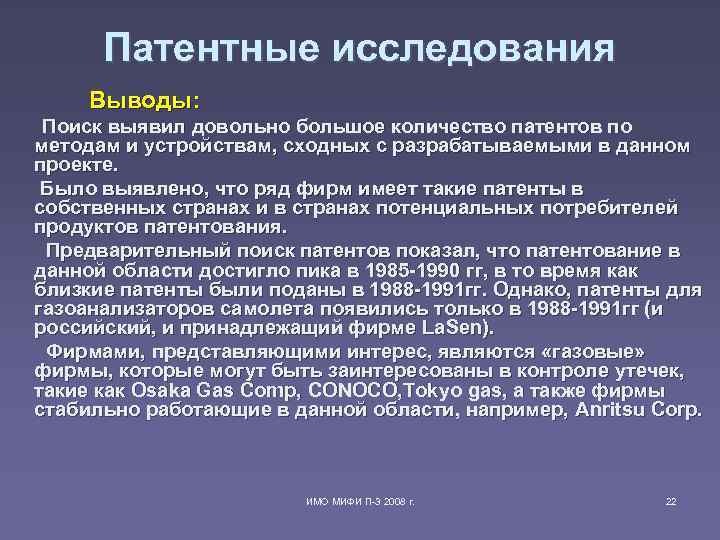 Патентные исследования

Выводы:

Поиск выявил довольно большое количество патентов по методам и устройствам, сходных с разрабатываемыми в данном проекте.

Было выявлено, что ряд фирм имеет такие патенты в собственных странах и в странах потенциальных потребителей продуктов патентования.

Предварительный поиск патентов показал, что патентование в данной области достигло пика в 1985-1990 гг, в то время как близкие патенты были поданы в 1988-1991гг. Однако, патенты для газоанализаторов самолета появились только в 1988-1991гг (и российский, и принадлежащий фирме LaSen).

Фирмами, представляющими интерес, являются «газовые» фирмы, которые могут быть заинтересованы в контроле утечек, такие как Osaka Gas Comp, CONOCO,Tokyo gas, а также фирмы стабильно работающие в данной области, например, Anritsu Corp.

ИМО МИФИ П-3 2008 г.

22